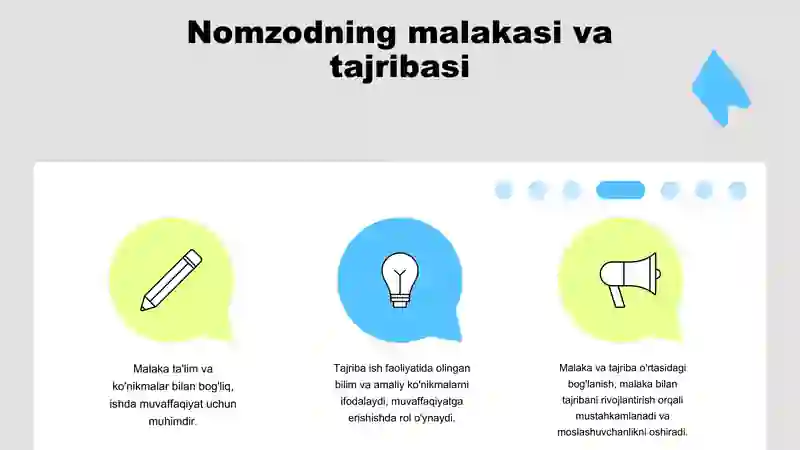 Nomzodning malakasi va tajribasi

Malaka ta'lim va ko'nikmalar bilan bog'liq, ishda muvaffaqiyat uchun muhimdir.

Tajriba ish faoliyatida olingan bilim va amaliy ko'nikmalarni ifodalaydi, muvaffaqiyatga erishishda rol o'ynaydi.

Malaka va tajriba o'rtasidagi bog'lanish, malaka bilan tajribani rivojlantirish orqali mustahkamlanadi va moslashuvchanlikni oshiradi.